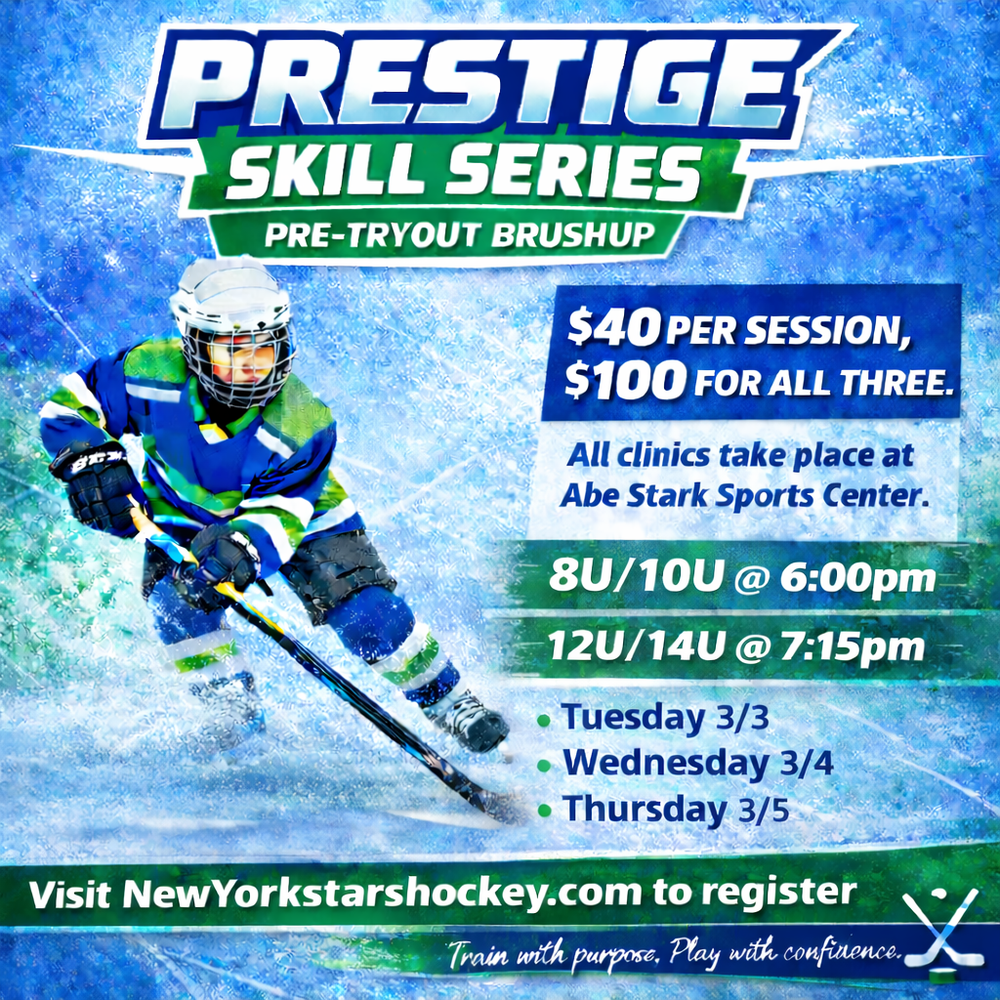 PRESTIGE
SKILL SERIES
PRE-TRYOUT BRUSHUP

$40 PER SESSION,
$100 FOR ALL THREE.

All clinics take place at Abe Stark Sports Center.

8U/10U @ 6:00pm

12U/14U @ 7:15pm

• Tuesday 3/3
• Wednesday 3/4
• Thursday 3/5

Visit NewYorkstarshockey.com to register

Train with purpose. Play with confidence.